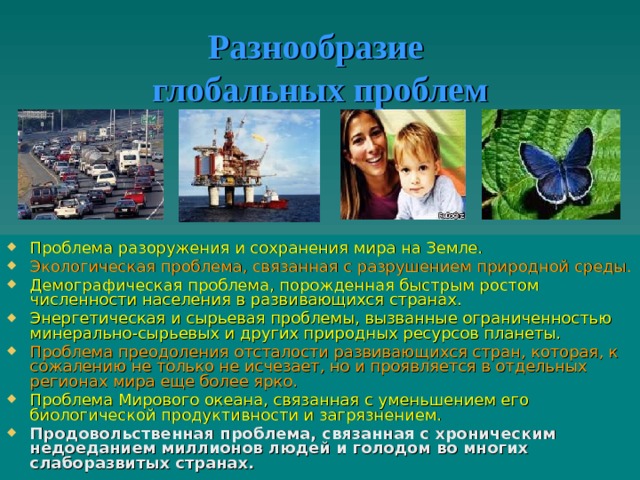 Разнообразие глобальных проблем

- Проблема разоружения и сохранения мира на Земле.
- Экологическая проблема, связанная с разрушением природной среды.
- Демографическая проблема, порожденная быстрым ростом численности населения в развивающихся странах.
- Энергетическая и сырьевая проблемы, вызванные ограниченностью минерально-сырьевых и других природных ресурсов планеты.
- Проблема преодоления отсталости развивающихся стран, которая, к сожалению не только не исчезает, но и проявляется в отдельных регионах мира еще более ярко.
- Проблема Мирового океана, связанная с уменьшением его биологической продуктивности и загрязнением.
- Продовольственная проблема, связанная с хроническим недоеданием миллионов людей и голодом во многих слаборазвитых странах.